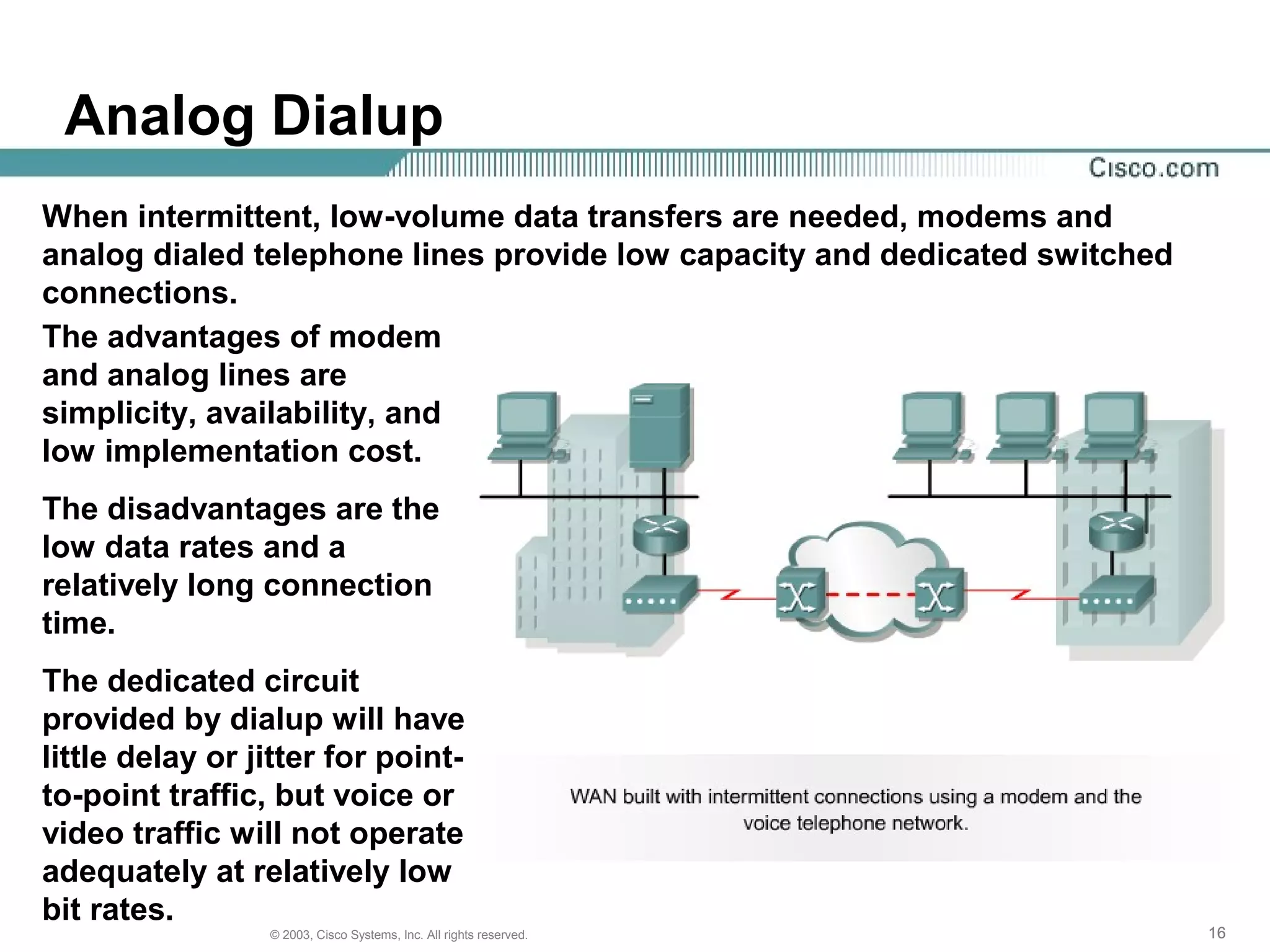 Analog Dialup

Cisco.com

When intermittent, low-volume data transfers are needed, modems and analog dialed telephone lines provide low capacity and dedicated switched connections.

The advantages of modem and analog lines are simplicity, availability, and low implementation cost.

The disadvantages are the low data rates and a relatively long connection time.

The dedicated circuit provided by dialup will have little delay or jitter for point-to-point traffic, but voice or video traffic will not operate adequately at relatively low bit rates.

WAN built with intermittent connections using a modem and the voice telephone network.

© 2003, Cisco Systems, Inc. All rights reserved.

16